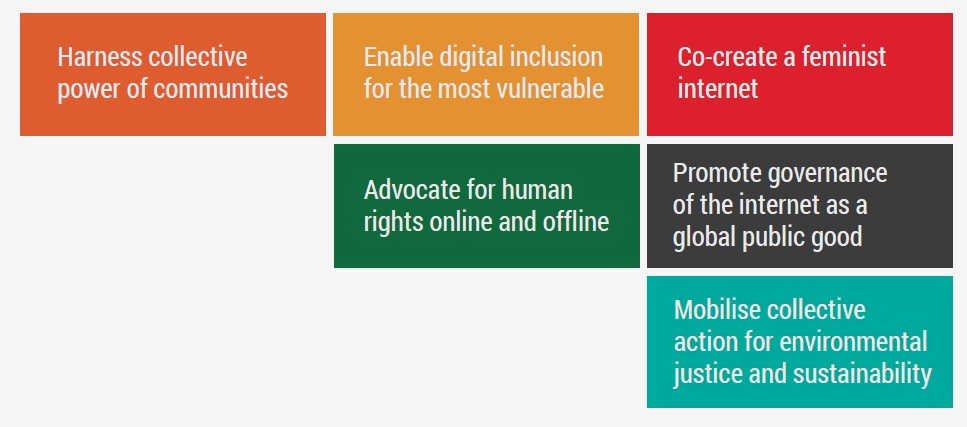 Harness collective power of communities

Enable digital inclusion for the most vulnerable

Co-create a feminist internet

Advocate for human rights online and offline

Promote governance of the internet as a global public good

Mobilise collective action for environmental justice and sustainability